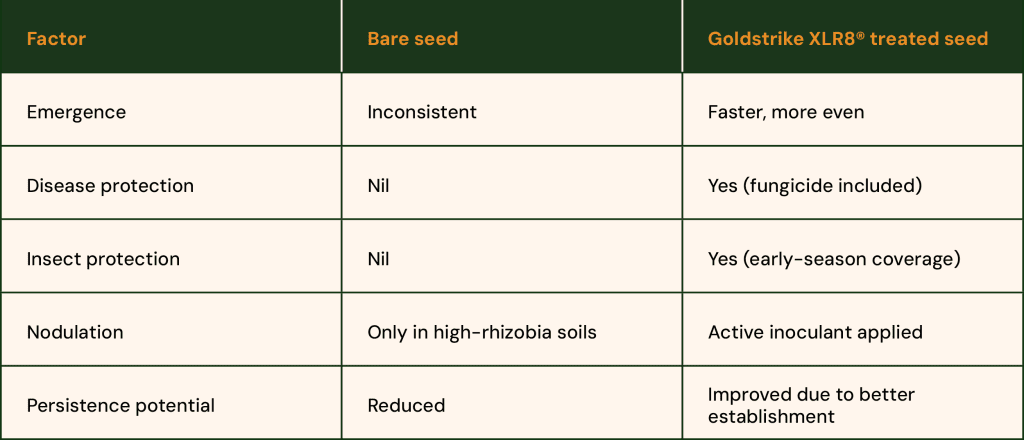 | Factor | Bare seed | Goldstrike XLR8® treated seed |
|---|---|---|
| Emergence | Inconsistent | Faster, more even |
| Disease protection | Nil | Yes (fungicide included) |
| Insect protection | Nil | Yes (early-season coverage) |
| Nodulation | Only in high-rhizobia soils | Active inoculant applied |
| Persistence potential | Reduced | Improved due to better establishment |